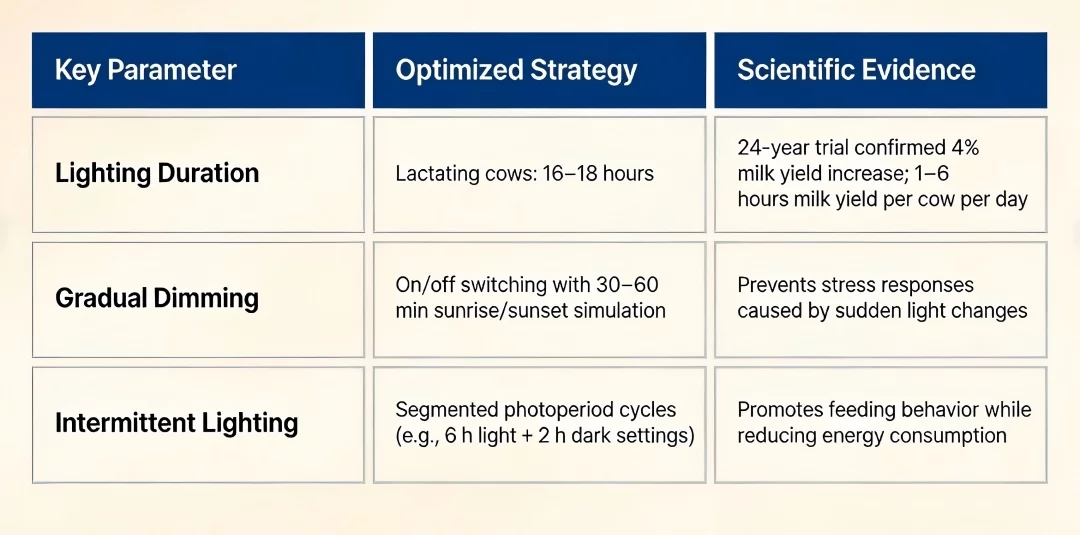 | Key Parameter | Optimized Strategy | Scientific Evidence |
|---|---|---|
| Lighting Duration | Lactating cows: 16–18 hours | 24-year trial confirmed 4% milk yield increase; 1–6 hours milk yield per cow per day |
| Gradual Dimming | On/off switching with 30–60 min sunrise/sunset simulation | Prevents stress responses caused by sudden light changes |
| Intermittent Lighting | Segmented photoperiod cycles (e.g., 6 h light + 2 h dark settings) | Promotes feeding behavior while reducing energy consumption |